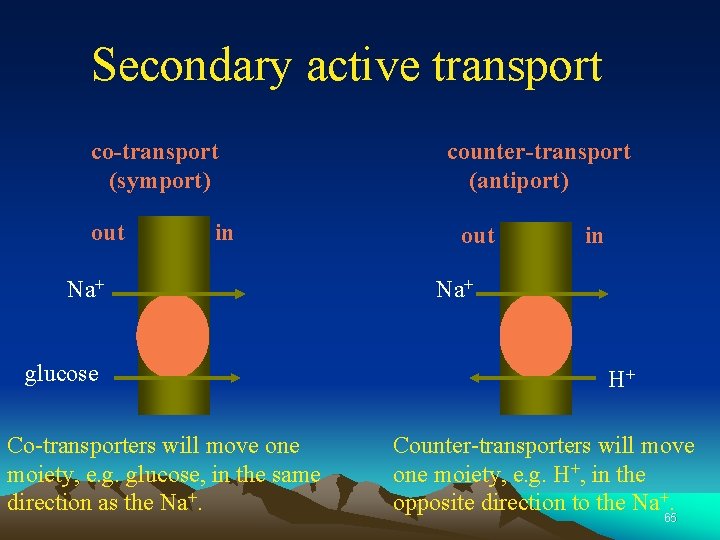 Secondary active transport

co-transport (symport)

out

in

$Na^+$

glucose

Co-transporters will move one moiety, e.g. glucose, in the same direction as the $Na^+$.

counter-transport (antiport)

out

in

$Na^+$

$H^+$

Counter-transporters will move one moiety, e.g. $H^+$, in the opposite direction to the $Na^+$.

65